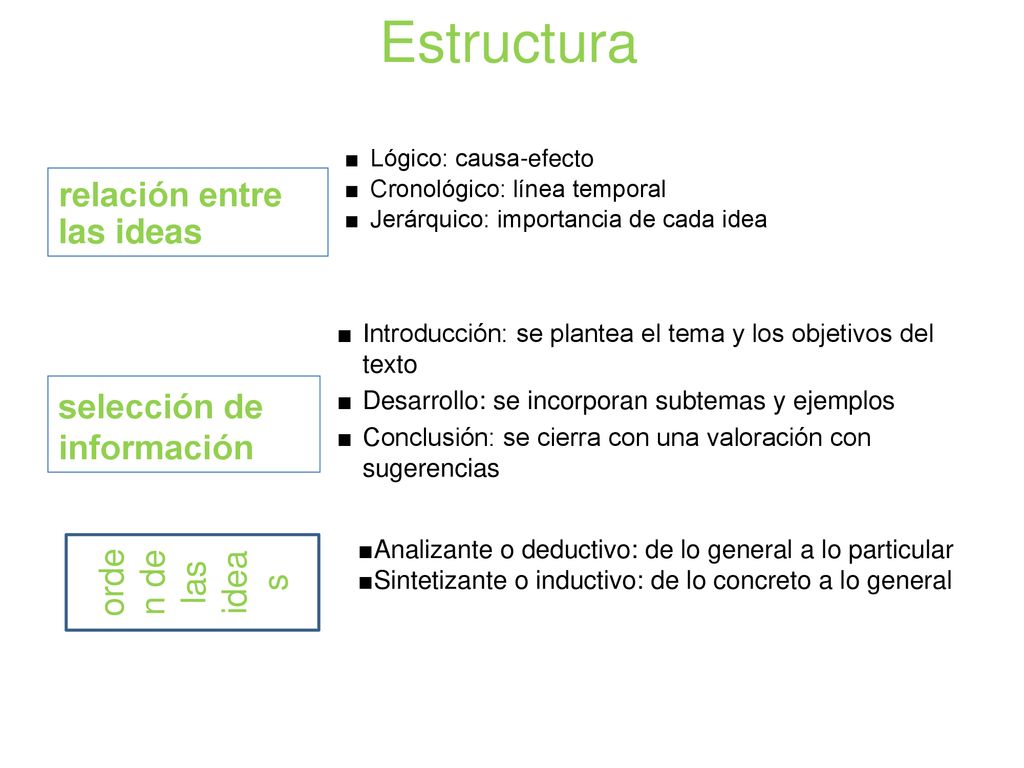 Estructura

relación entre las ideas

■ Lógico: causa-efecto
■ Cronológico: línea temporal
■ Jerárquico: importancia de cada idea

selección de información

■ Introducción: se plantea el tema y los objetivos del texto
■ Desarrollo: se incorporan subtemas y ejemplos
■ Conclusión: se cierra con una valoración con sugerencias

orden de las ideas

■Analizante o deductivo: de lo general a lo particular
■Sintetizante o inductivo: de lo concreto a lo general